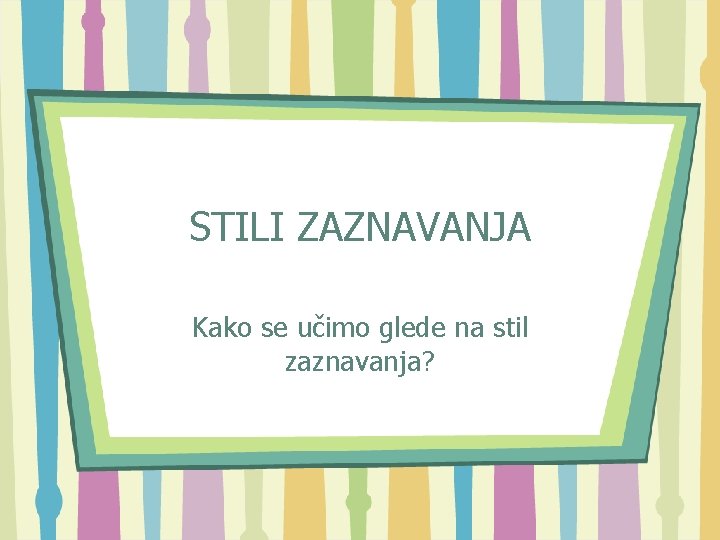 STILI ZAZNAVANJA

Kako se učimo glede na stil zaznavanja?